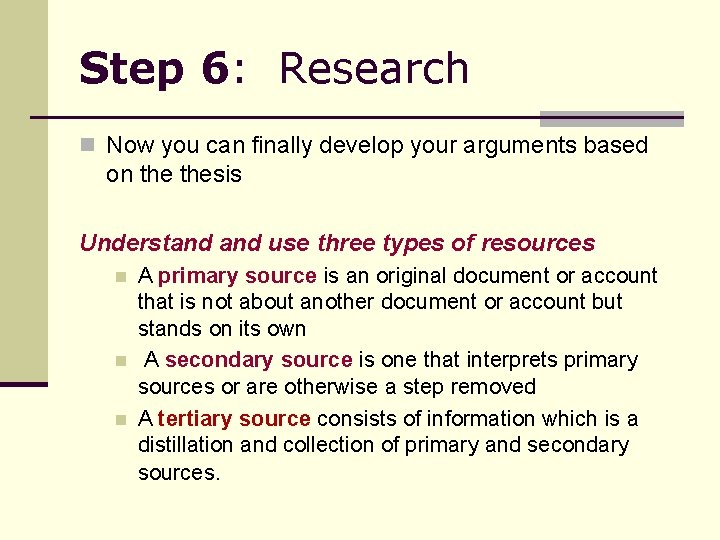 Step 6: Research

Now you can finally develop your arguments based on the thesis

Understand and use three types of resources

A primary source is an original document or account that is not about another document or account but stands on its own

A secondary source is one that interprets primary sources or are otherwise a step removed

A tertiary source consists of information which is a distillation and collection of primary and secondary sources.